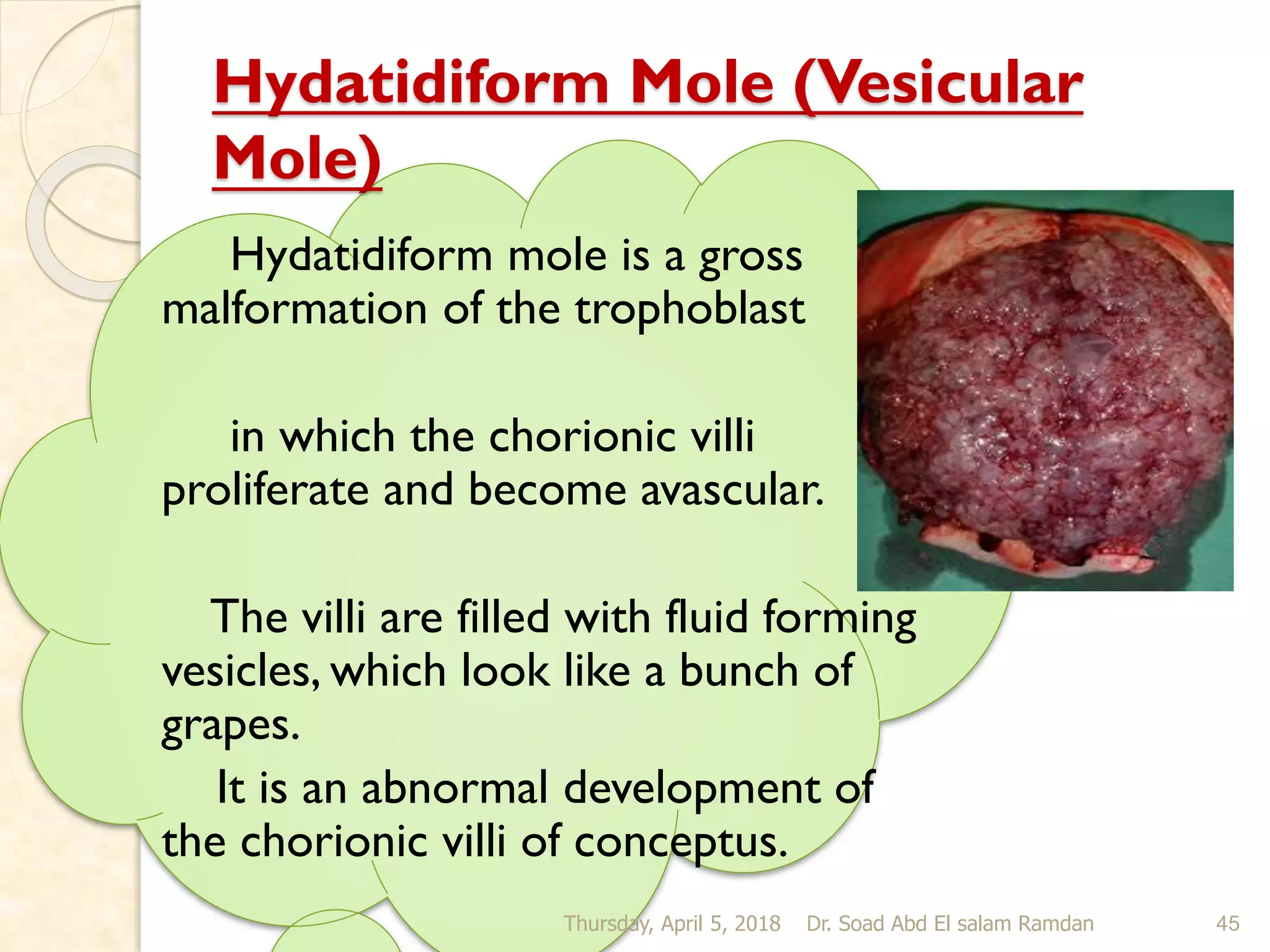 Hydatidiform Mole (Vesicular Mole)

Hydatidiform mole is a gross malformation of the trophoblast

in which the chorionic villi proliferate and become avascular.

The villi are filled with fluid forming vesicles, which look like a bunch of grapes.

It is an abnormal development of the chorionic villi of conceptus.

Thursday, April 5, 2018 Dr. Soad Abd El salam Ramdan 45